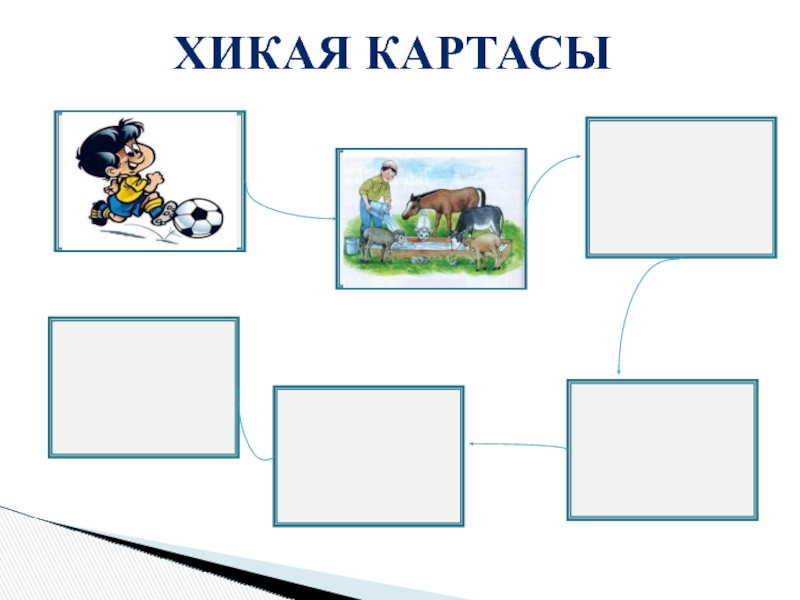 ХИКАЯ КАРТАСЫ